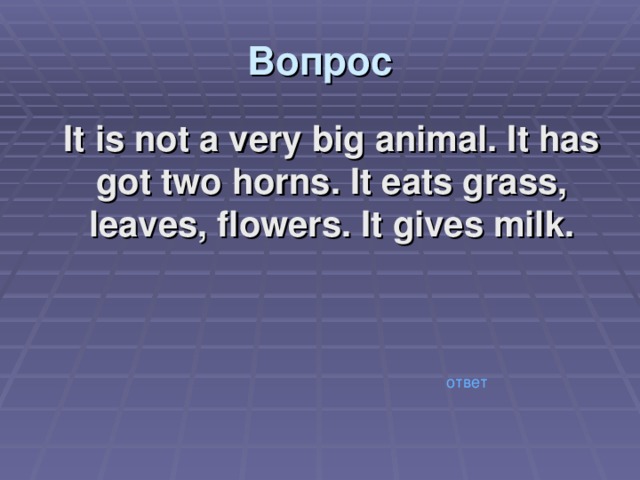 Вопрос

It is not a very big animal. It has got two horns. It eats grass, leaves, flowers. It gives milk.

ответ